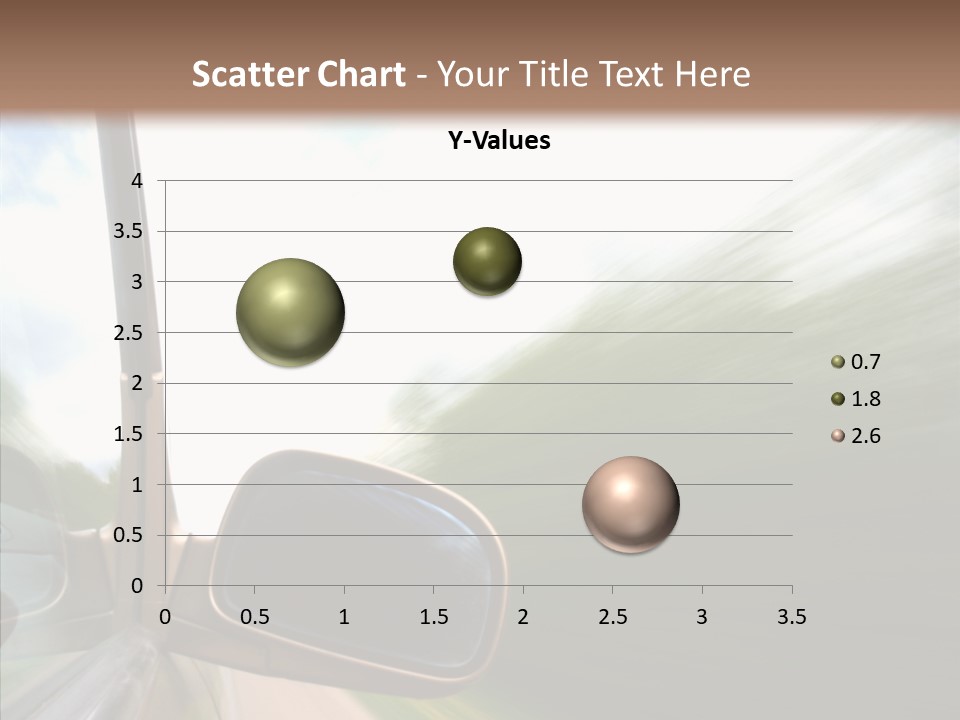 Scatter Chart - Your Title Text Here

Y-Values

4
3.5
3
2.5
2
1.5
1
0.5
0

0 0.5 1 1.5 2 2.5 3 3.5

0.7
1.8
2.6